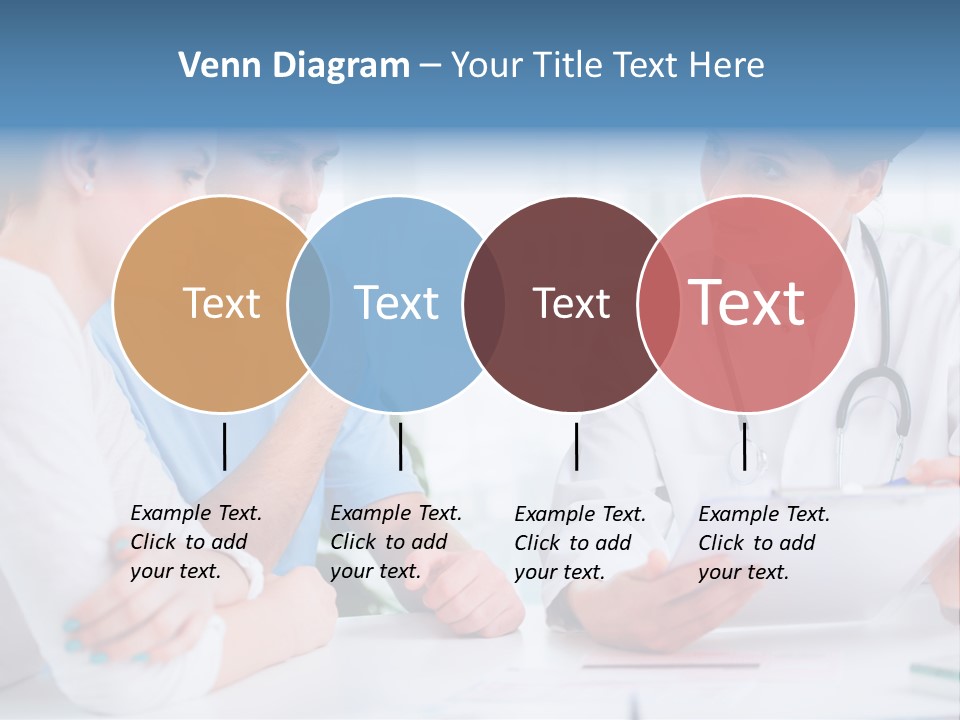 Venn Diagram – Your Title Text Here

Text

Text

Text

Text

Example Text. Click to add your text.

Example Text. Click to add your text.

Example Text. Click to add your text.

Example Text. Click to add your text.